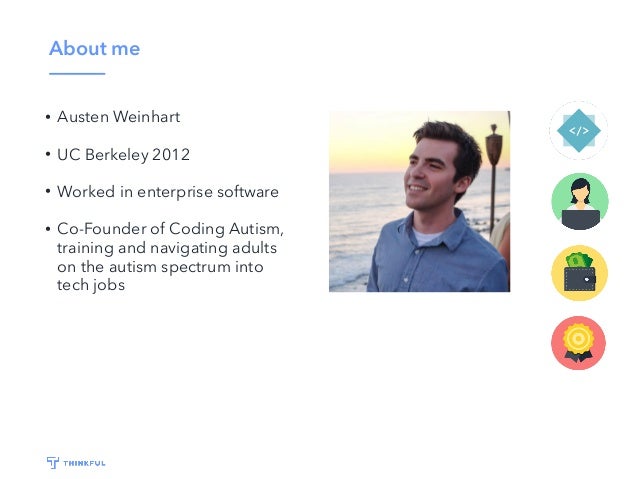 About me

• Austen Weinhart

• UC Berkeley 2012

• Worked in enterprise software

• Co-Founder of Coding Autism, training and navigating adults on the autism spectrum into tech jobs

</>

THINKFUL